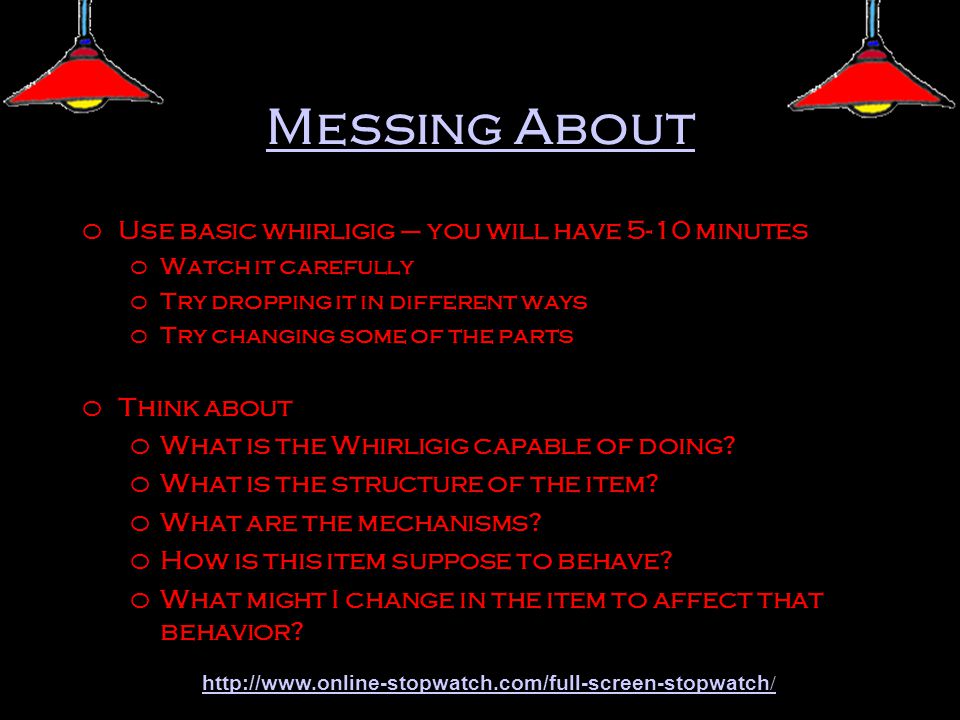 Messing About

o Use basic whirligig – you will have 5-10 minutes
  o Watch it carefully
  o Try dropping it in different ways
  o Try changing some of the parts

o Think about
  o What is the Whirligig capable of doing?
  o What is the structure of the item?
  o What are the mechanisms?
  o How is this item suppose to behave?
  o What might I change in the item to affect that behavior?

http://www.online-stopwatch.com/full-screen-stopwatch/